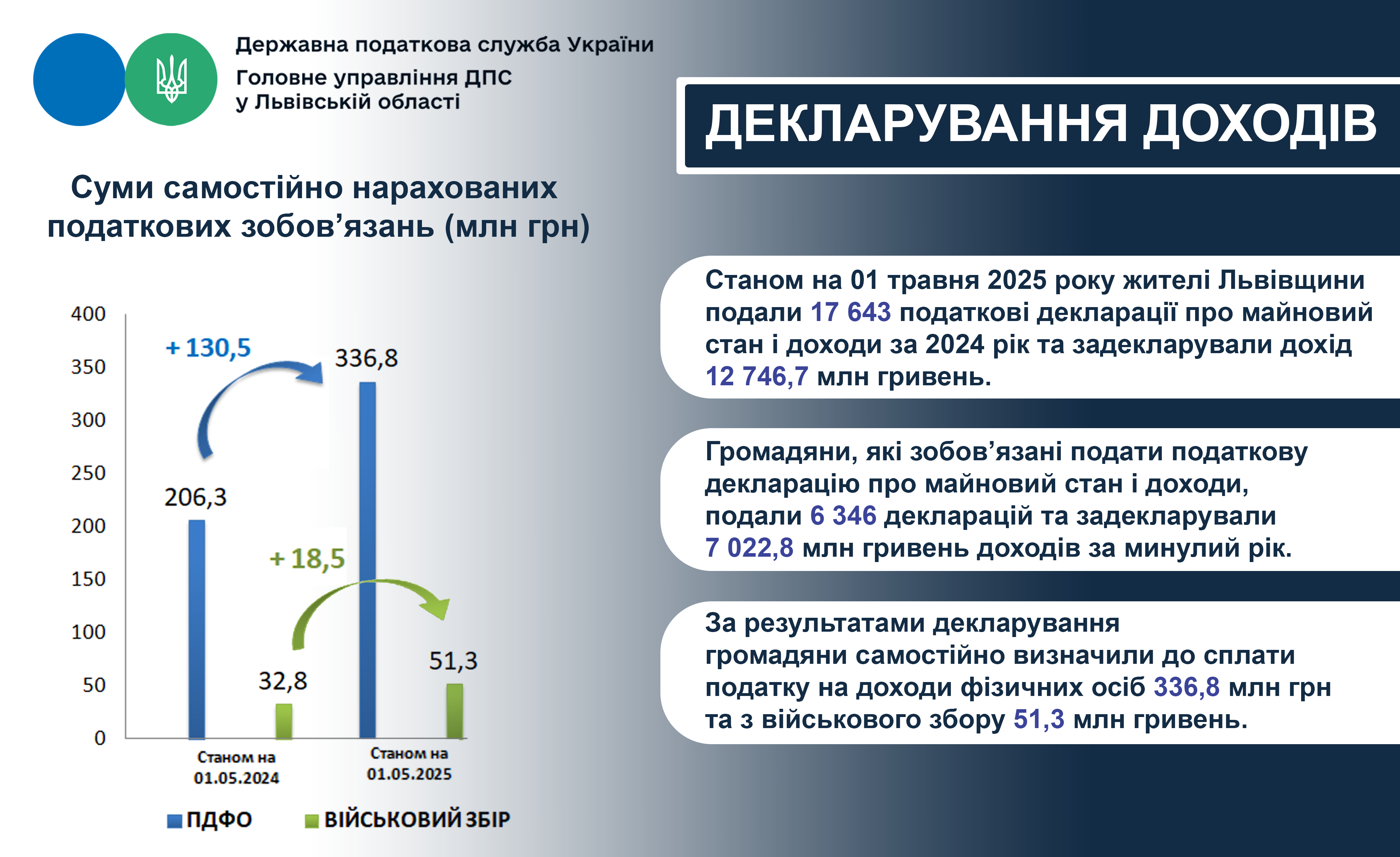 Державна податкова служба України
Головне управління ДПС у Львівській області

ДЕКЛАРУВАННЯ ДОХОДІВ

Суми самостійно нарахованих податкових зобов'язань (млн грн)

400
350
300
250
200
150
100
50
0

+130,5
336,8
206,3
+18,5
32,8
51,3

Станом на 01.05.2024
Станом на 01.05.2025

ПДФО
ВІЙСЬКОВИЙ ЗБІР

Станом на 01 травня 2025 року жителі Львівщини подали 17 643 податкові декларації про майновий стан і доходи за 2024 рік та задекларували дохід 12 746,7 млн гривень.

Громадяни, які зобов'язані подати податкову декларацію про майновий стан і доходи, подали 6 346 декларацій та задекларували 7 022,8 млн гривень доходів за минулий рік.

За результатами декларування громадяни самостійно визначили до сплати податку на доходи фізичних осіб 336,8 млн грн та з військового збору 51,3 млн гривень.